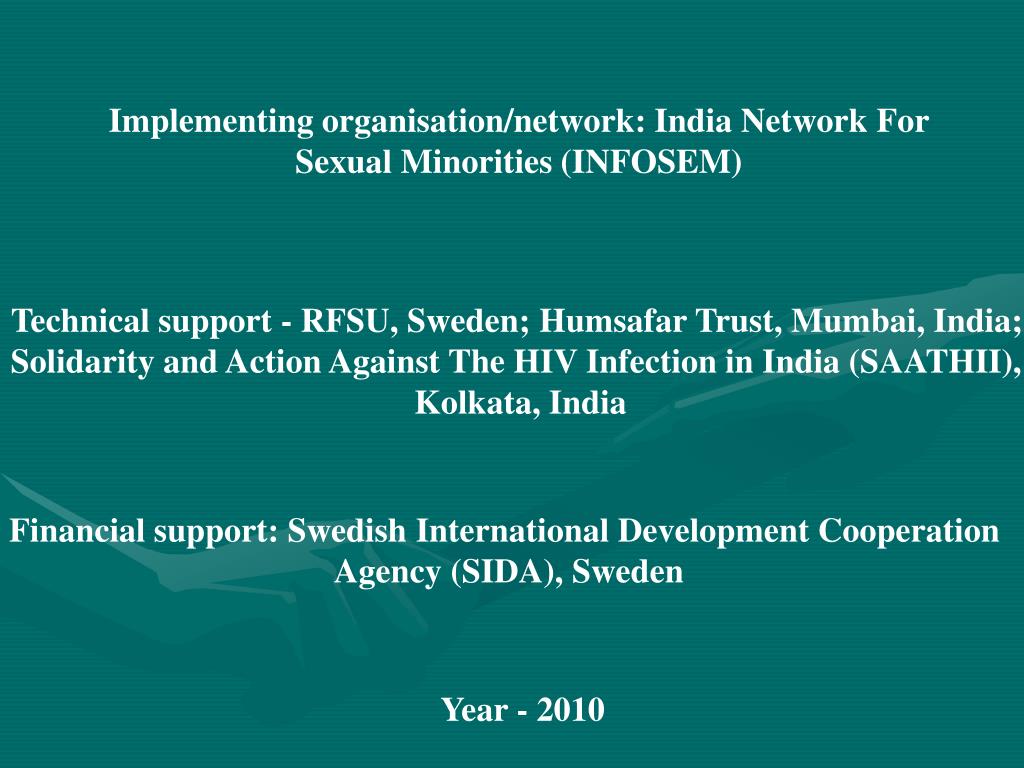 Implementing organisation/network: India Network For Sexual Minorities (INFOSEM)

Technical support - RFSU, Sweden; Humsafar Trust, Mumbai, India; Solidarity and Action Against The HIV Infection in India (SAATHII), Kolkata, India

Financial support: Swedish International Development Cooperation Agency (SIDA), Sweden

Year - 2010